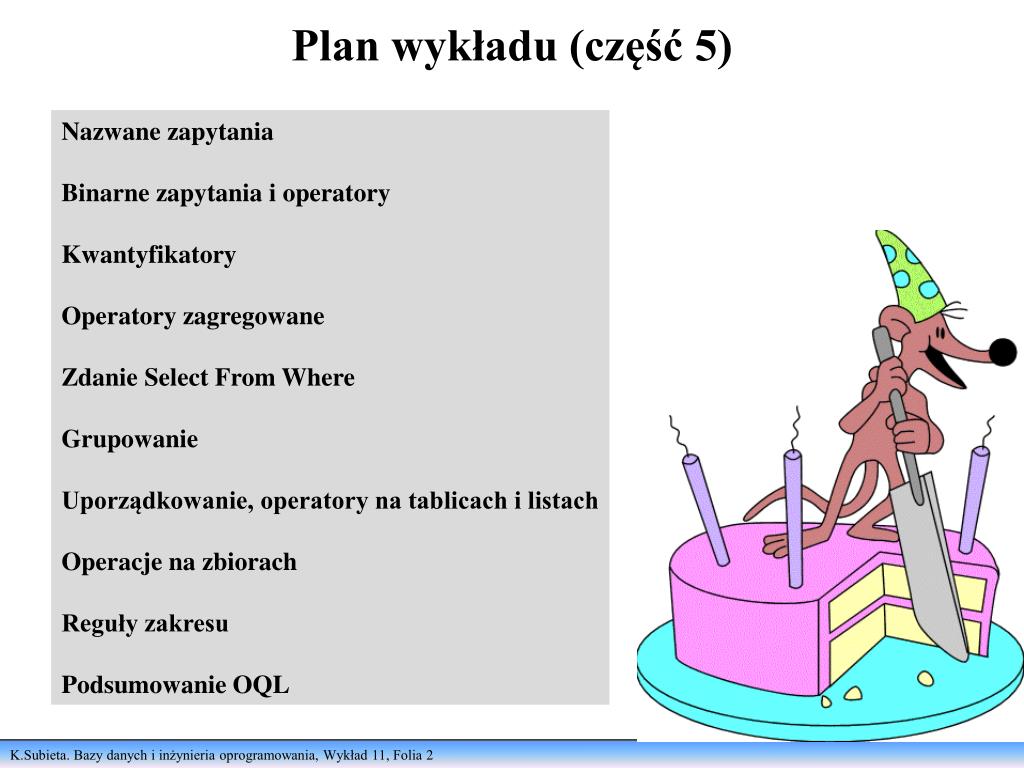 Plan wykładu (część 5)

Nazwane zapytania

Binarne zapytania i operatory

Kwantyfikatory

Operatory zagregowane

Zdanie Select From Where

Grupowanie

Uporządkowanie, operatory na tablicach i listach

Operacje na zbiorach

Reguły zakresu

Podsumowanie OQL

K.Subieta. Bazy danych i inżynieria oprogramowania, Wykład 11, Folia 2